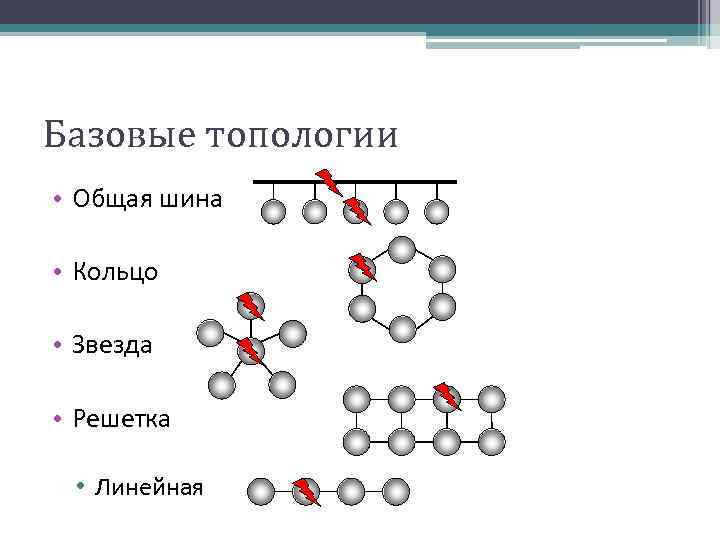 Базовые топологии

• Общая шина

• Кольцо

• Звезда

• Решетка

• Линейная